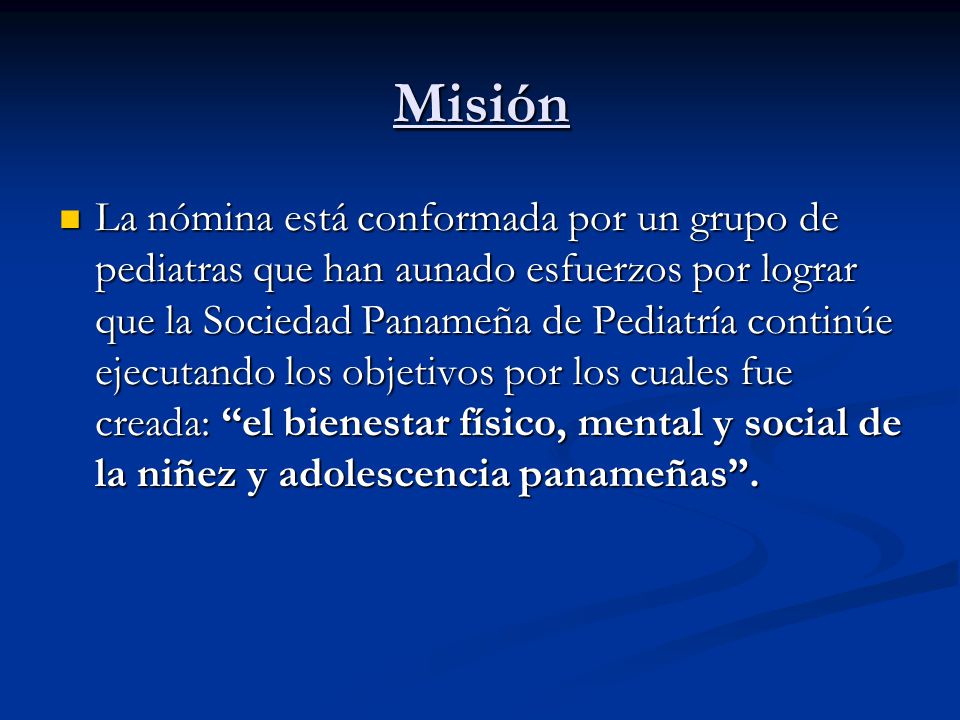 Misión

La nómina está conformada por un grupo de pediatras que han aunado esfuerzos por lograr que la Sociedad Panameña de Pediatría continúe ejecutando los objetivos por los cuales fue creada: “el bienestar físico, mental y social de la niñez y adolescencia panameñas”.